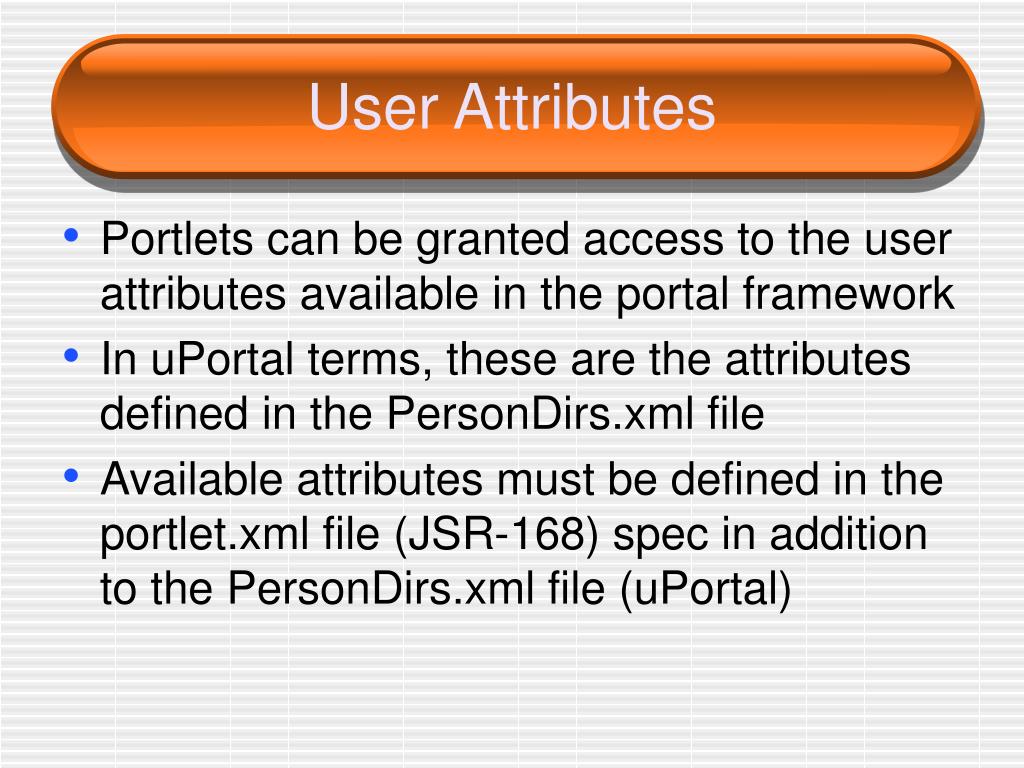 User Attributes

• Portlets can be granted access to the user attributes available in the portal framework
• In uPortal terms, these are the attributes defined in the PersonDirs.xml file
• Available attributes must be defined in the portlet.xml file (JSR-168) spec in addition to the PersonDirs.xml file (uPortal)